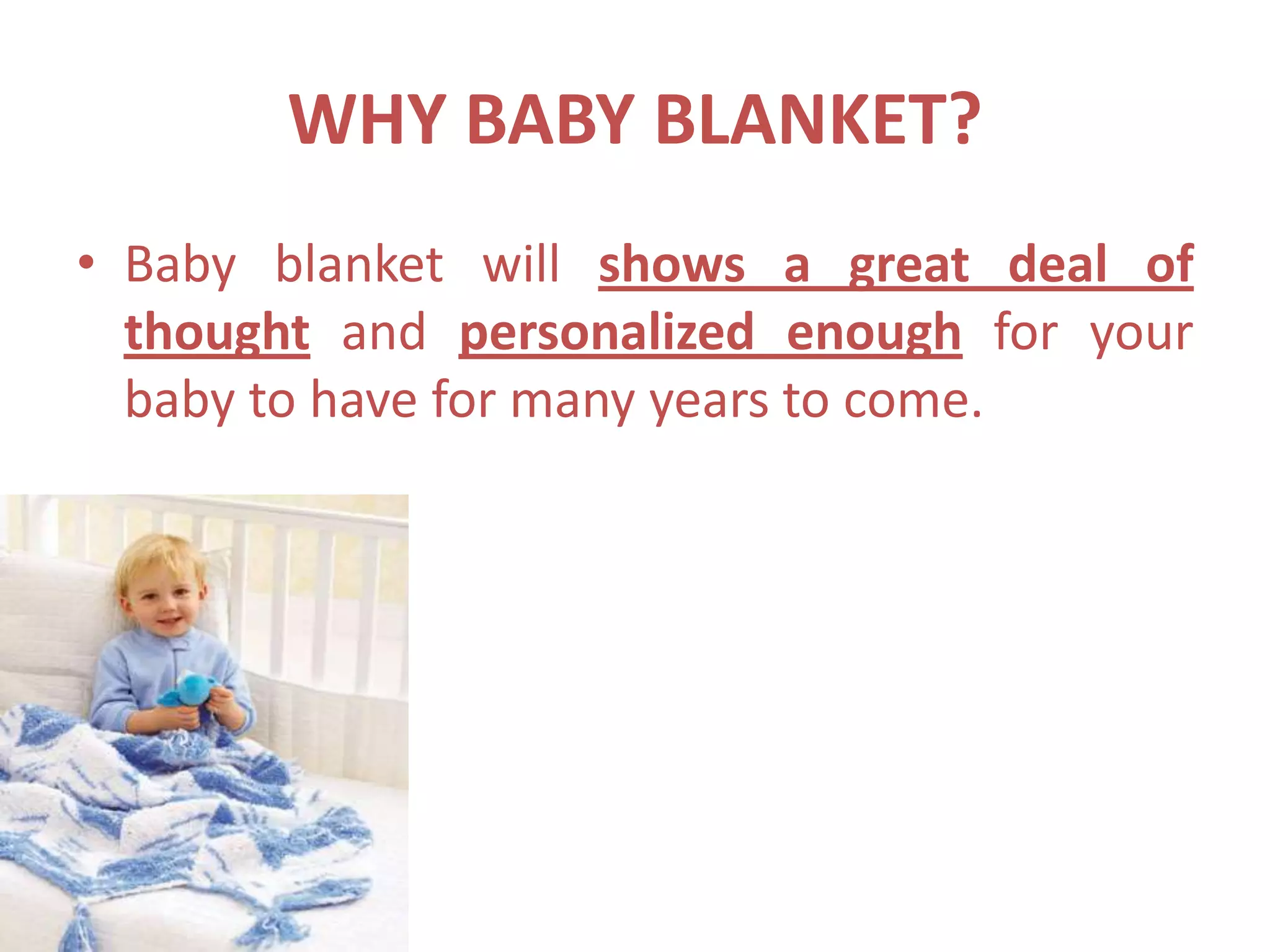 WHY BABY BLANKET?

• Baby blanket will shows a great deal of thought and personalized enough for your baby to have for many years to come.